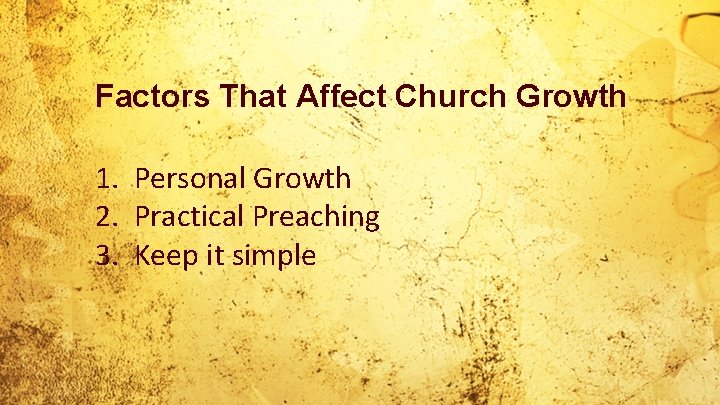 Factors That Affect Church Growth

1. Personal Growth
2. Practical Preaching
3. Keep it simple